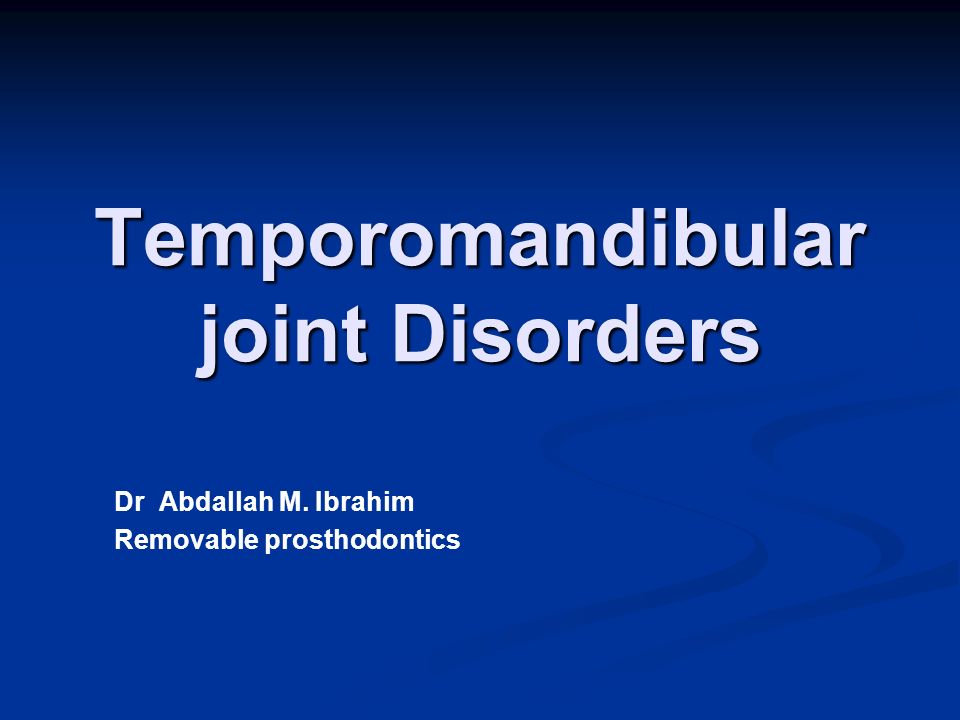 Temporomandibular joint Disorders

Dr Abdallah M. Ibrahim
Removable prosthodontics